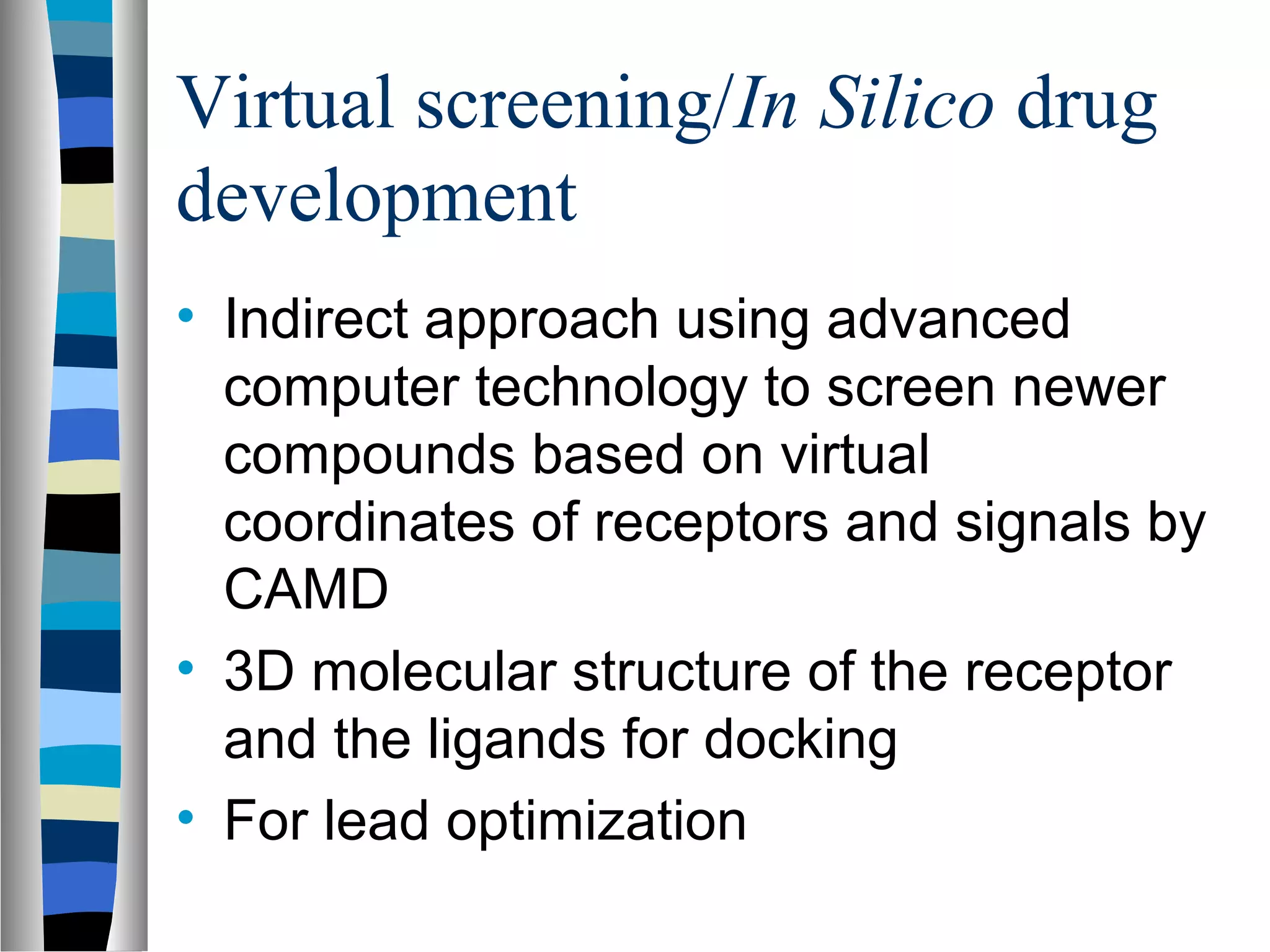 Virtual screening/In Silico drug development

• Indirect approach using advanced computer technology to screen newer compounds based on virtual coordinates of receptors and signals by CAMD
• 3D molecular structure of the receptor and the ligands for docking
• For lead optimization